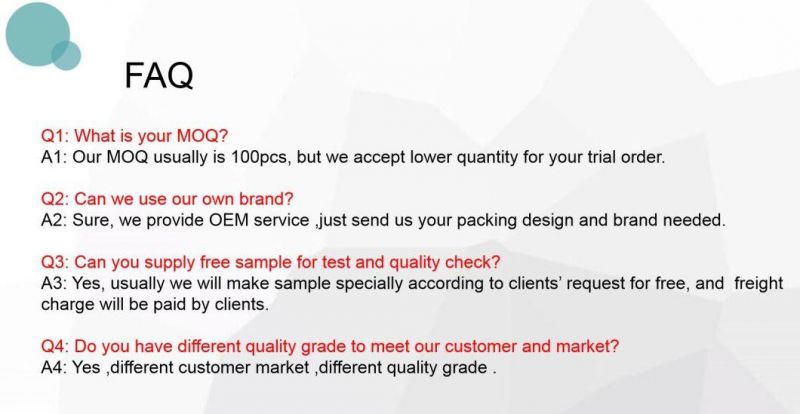 FAQ

Q1: What is your MOQ?
A1: Our MOQ usually is 100pcs, but we accept lower quantity for your trial order.

Q2: Can we use our own brand?
A2: Sure, we provide OEM service ,just send us your packing design and brand needed.

Q3: Can you supply free sample for test and quality check?
A3: Yes, usually we will make sample specially according to clients' request for free, and freight charge will be paid by clients.

Q4: Do you have different quality grade to meet our customer and market?
A4: Yes ,different customer market ,different quality grade .